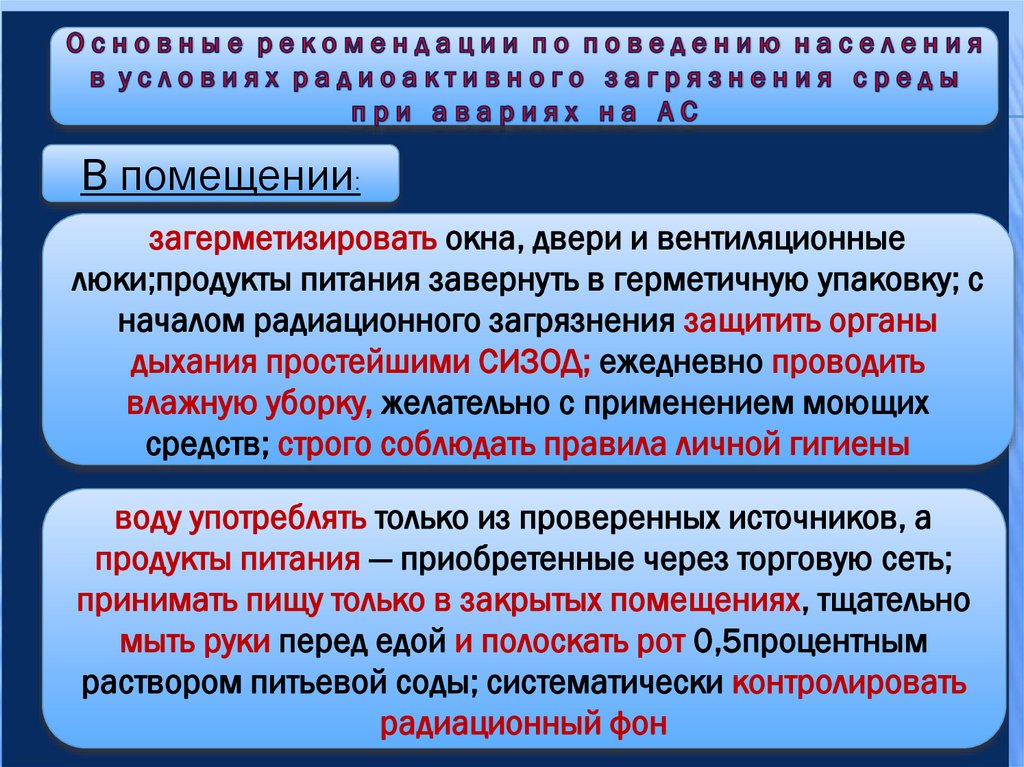 Основные рекомендации по поведению населения в условиях радиоактивного загрязнения среды при авариях на АС

В помещении:

загерметизировать окна, двери и вентиляционные люки;продукты питания завернуть в герметичную упаковку; с началом радиационного загрязнения защитить органы дыхания простейшими СИЗОД; ежедневно проводить влажную уборку, желательно с применением моющих средств; строго соблюдать правила личной гигиены

воду употреблять только из проверенных источников, а продукты питания — приобретенные через торговую сеть; принимать пищу только в закрытых помещениях, тщательно мыть руки перед едой и полоскать рот 0,5процентным раствором питьевой соды; систематически контролировать радиационный фон